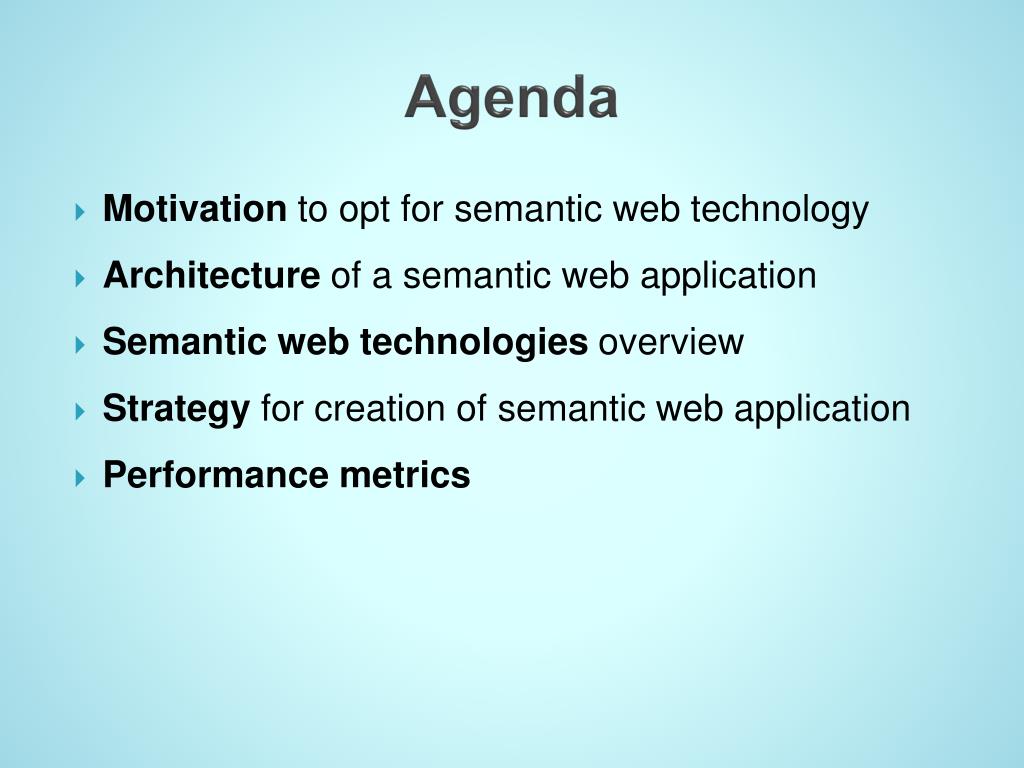 Agenda

Motivation to opt for semantic web technology
Architecture of a semantic web application
Semantic web technologies overview
Strategy for creation of semantic web application
Performance metrics